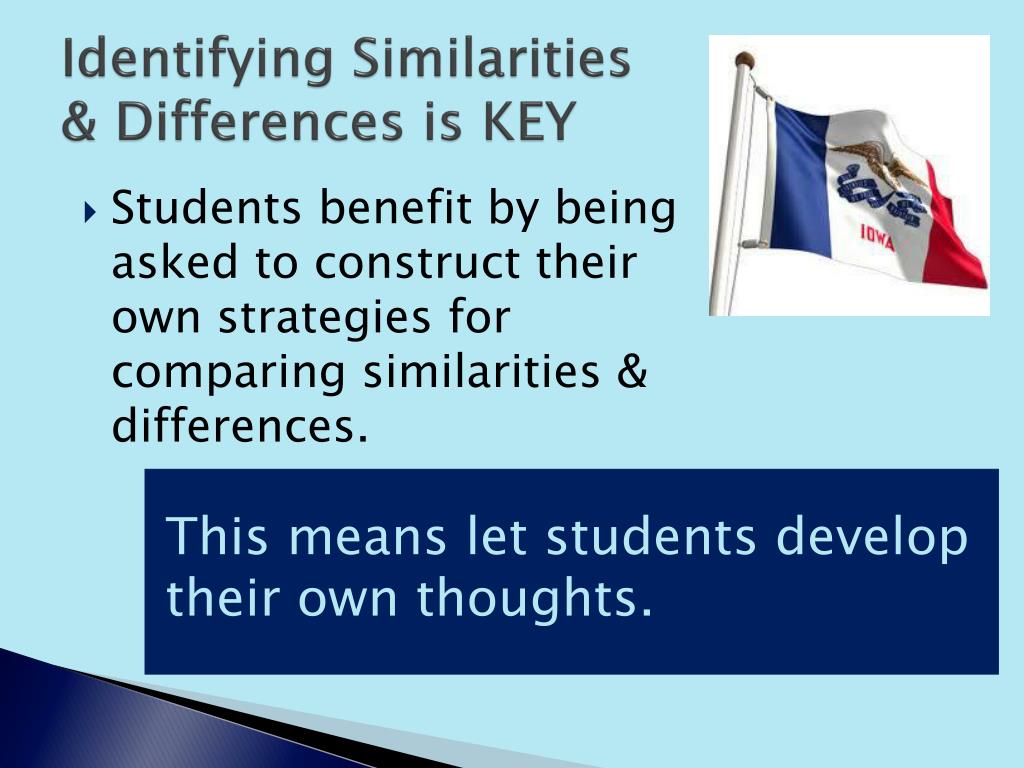 Identifying Similarities & Differences is KEY

Students benefit by being asked to construct their own strategies for comparing similarities & differences.

IOWA

This means let students develop their own thoughts.